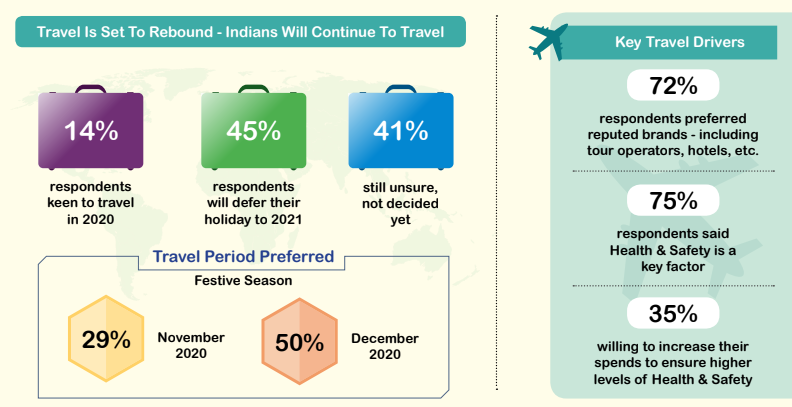 Travel Is Set To Rebound - Indians Will Continue To Travel

14%
respondents keen to travel in 2020

45%
respondents will defer their holiday to 2021

41%
still unsure, not decided yet

Travel Period Preferred

Festive Season

29%
November 2020

50%
December 2020

Key Travel Drivers

72%
respondents preferred reputed brands - including tour operators, hotels, etc.

75%
respondents said Health & Safety is a key factor

35%
willing to increase their spends to ensure higher levels of Health & Safety